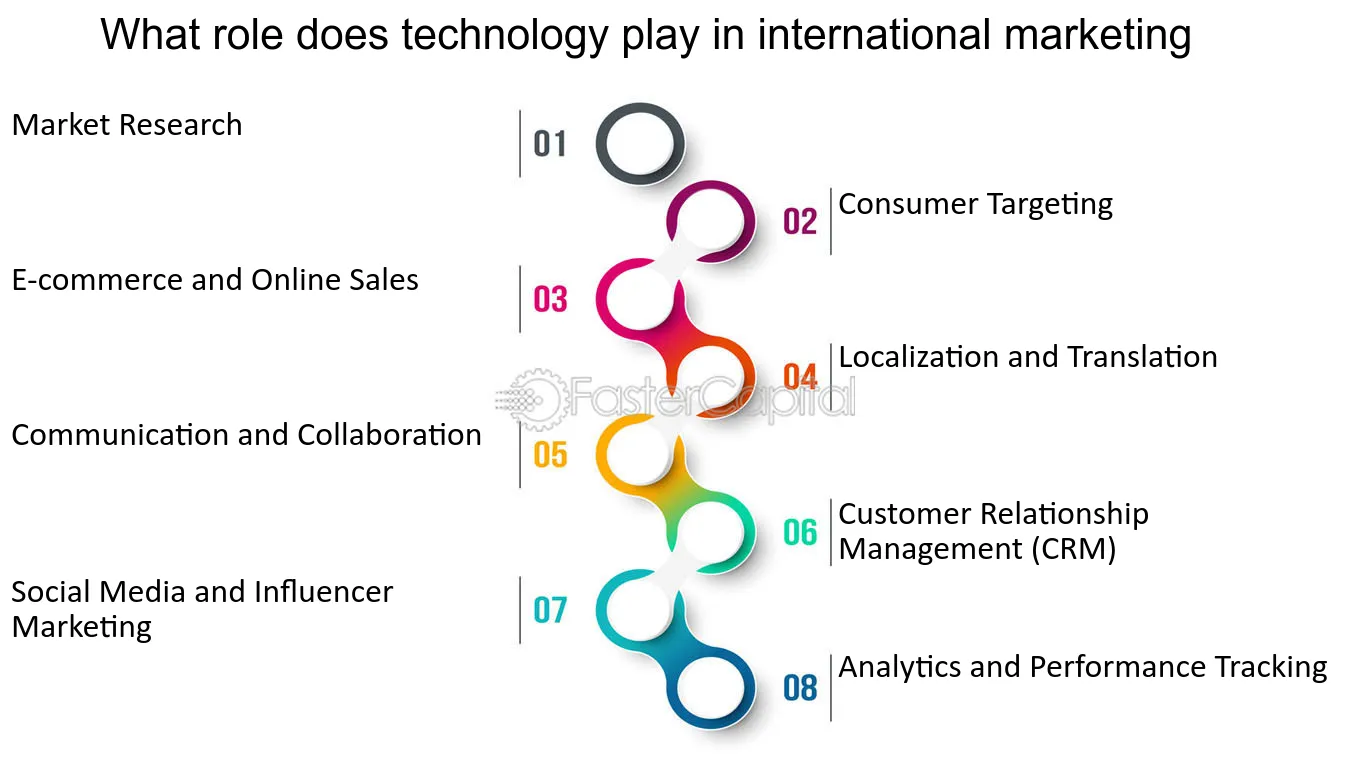 What role does technology play in international marketing

Market Research

01

02

Consumer Targeting

E-commerce and Online Sales

03

04

Localization and Translation

FasterCapital

Communication and Collaboration

05

06

Customer Relationship Management (CRM)

Social Media and Influencer Marketing

07

08

Analytics and Performance Tracking